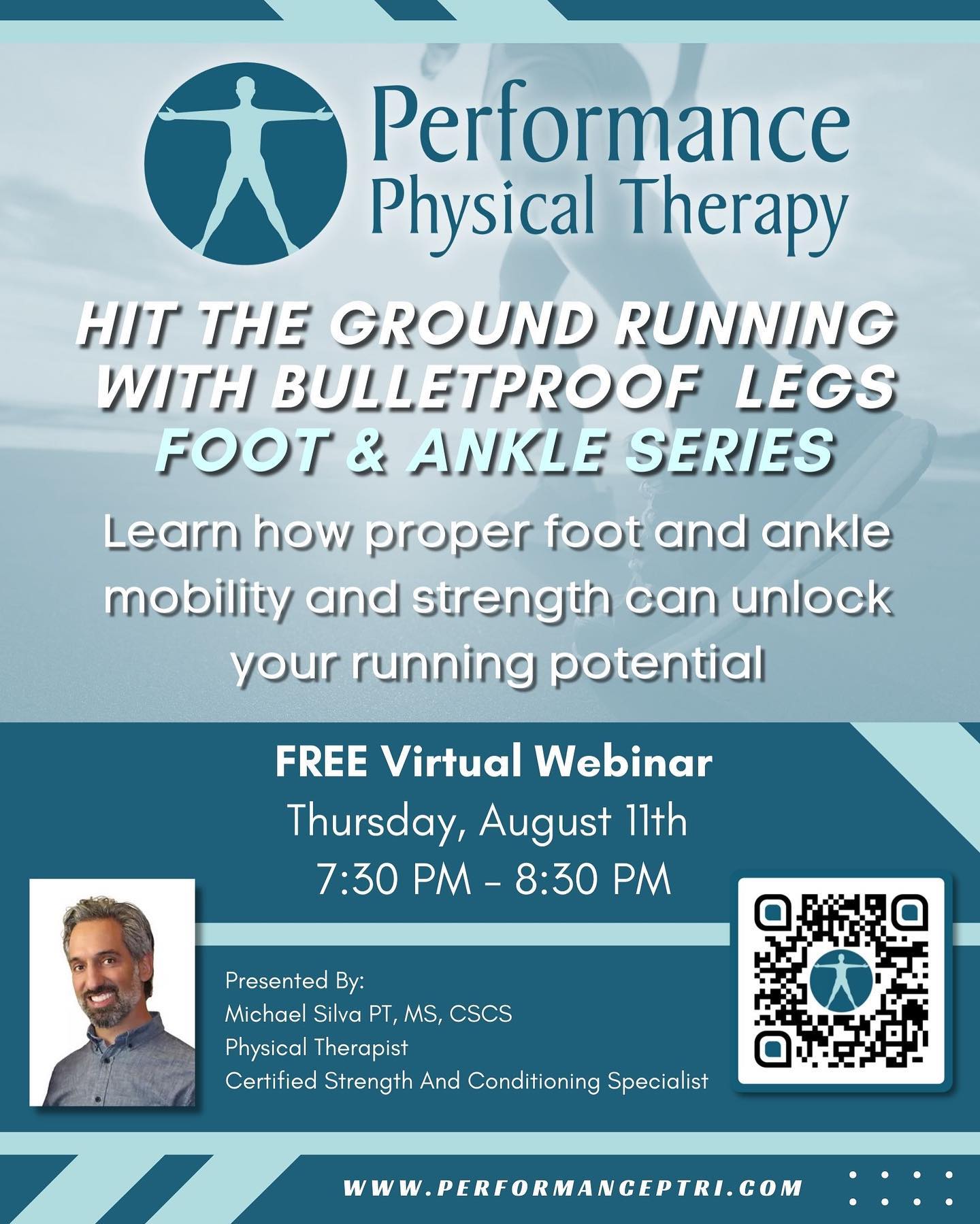 Performance Physical Therapy

HIT THE GROUND RUNNING WITH BULLETPROOF LEGS
FOOT & ANKLE SERIES

Learn how proper foot and ankle mobility and strength can unlock your running potential

FREE Virtual Webinar
Thursday, August 11th
7:30 PM - 8:30 PM

Presented By:
Michael Silva PT, MS, CSCS
Physical Therapist
Certified Strength And Conditioning Specialist

WWW.PERFORMANCEPTRI.COM